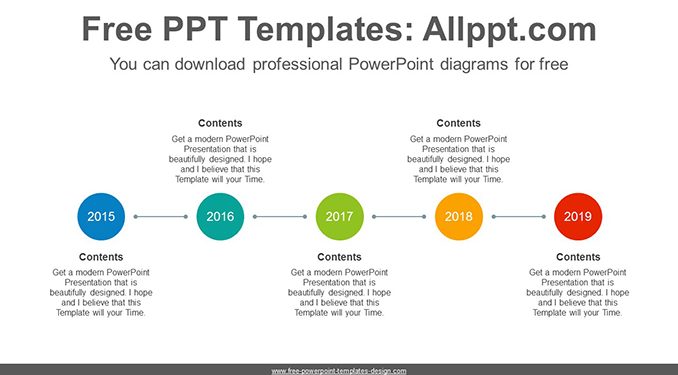 Free PPT Templates: Allppt.com

You can download professional PowerPoint diagrams for free

Contents

Get a modern PowerPoint Presentation that is beautifully designed. I hope and I believe that this Template will your Time.

Contents

Get a modern PowerPoint Presentation that is beautifully designed. I hope and I believe that this Template will your Time.

2015

2016

2017

2018

2019

Contents

Get a modern PowerPoint Presentation that is beautifully designed. I hope and I believe that this Template will your Time.

Contents

Get a modern PowerPoint Presentation that is beautifully designed. I hope and I believe that this Template will your Time.

Contents

Get a modern PowerPoint Presentation that is beautifully designed. I hope and I believe that this Template will your Time.

www.free-powerpoint-templates-design.com